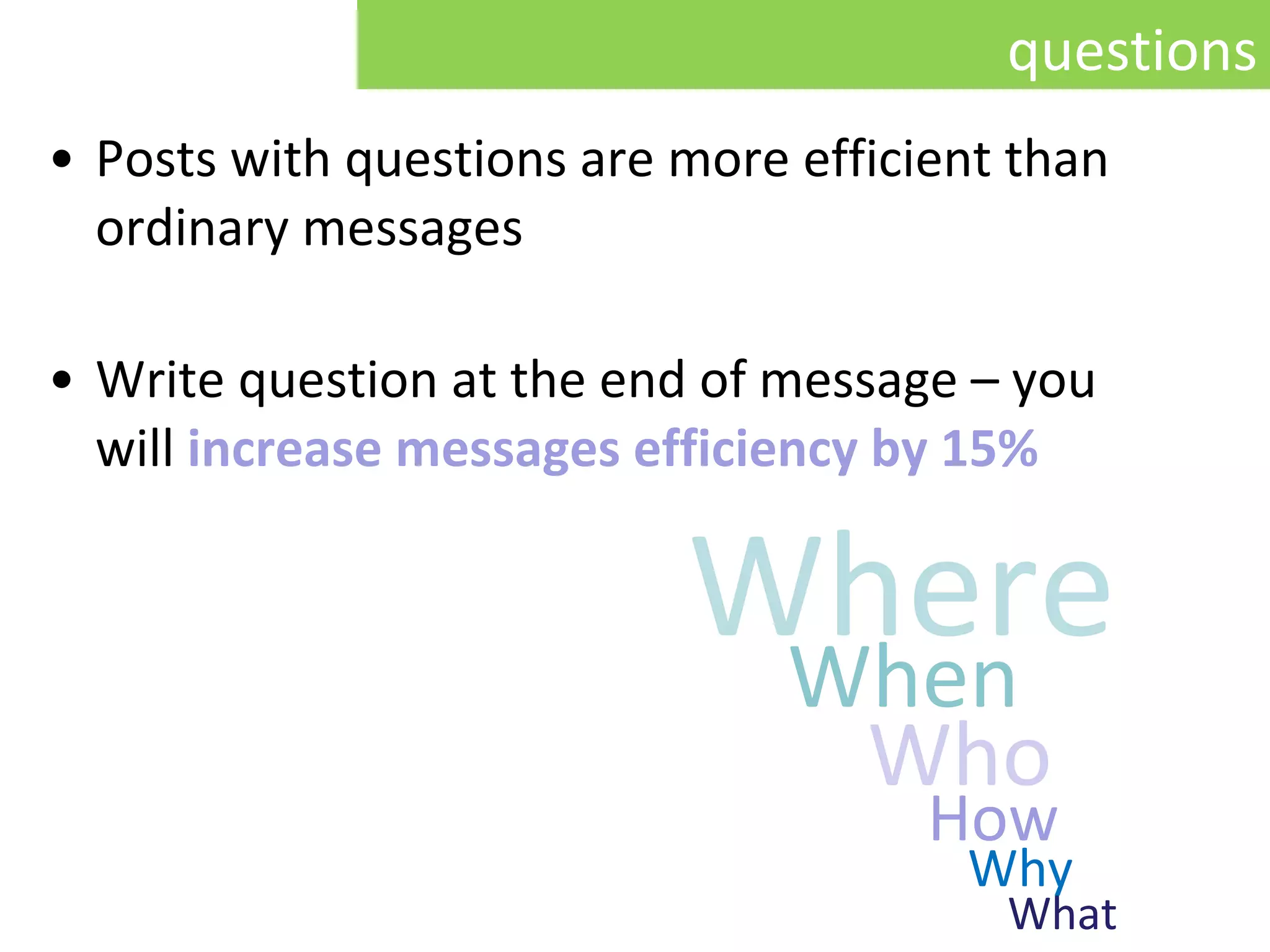 questions

• Posts with questions are more efficient than ordinary messages

• Write question at the end of message – you will increase messages efficiency by 15%

Where
When
Who
How
Why
What